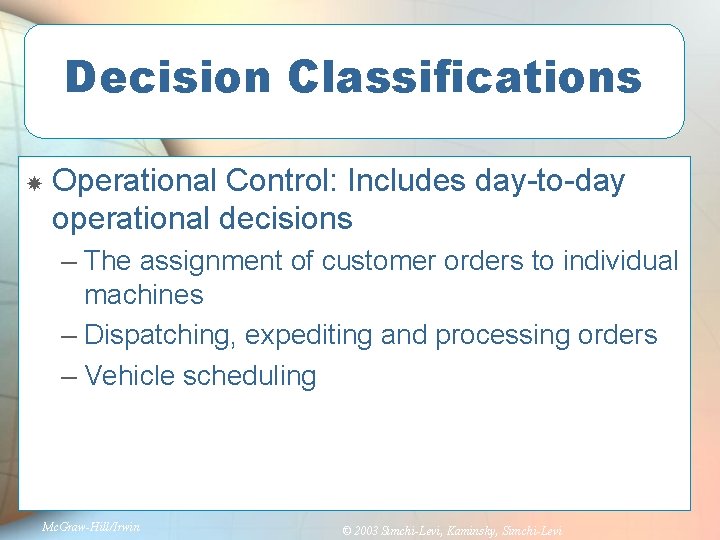 Decision Classifications

Operational Control: Includes day-to-day operational decisions

– The assignment of customer orders to individual machines

– Dispatching, expediting and processing orders

– Vehicle scheduling

McGraw-Hill/Irwin

© 2003 Simchi-Levi, Kaminsky, Simchi-Levi